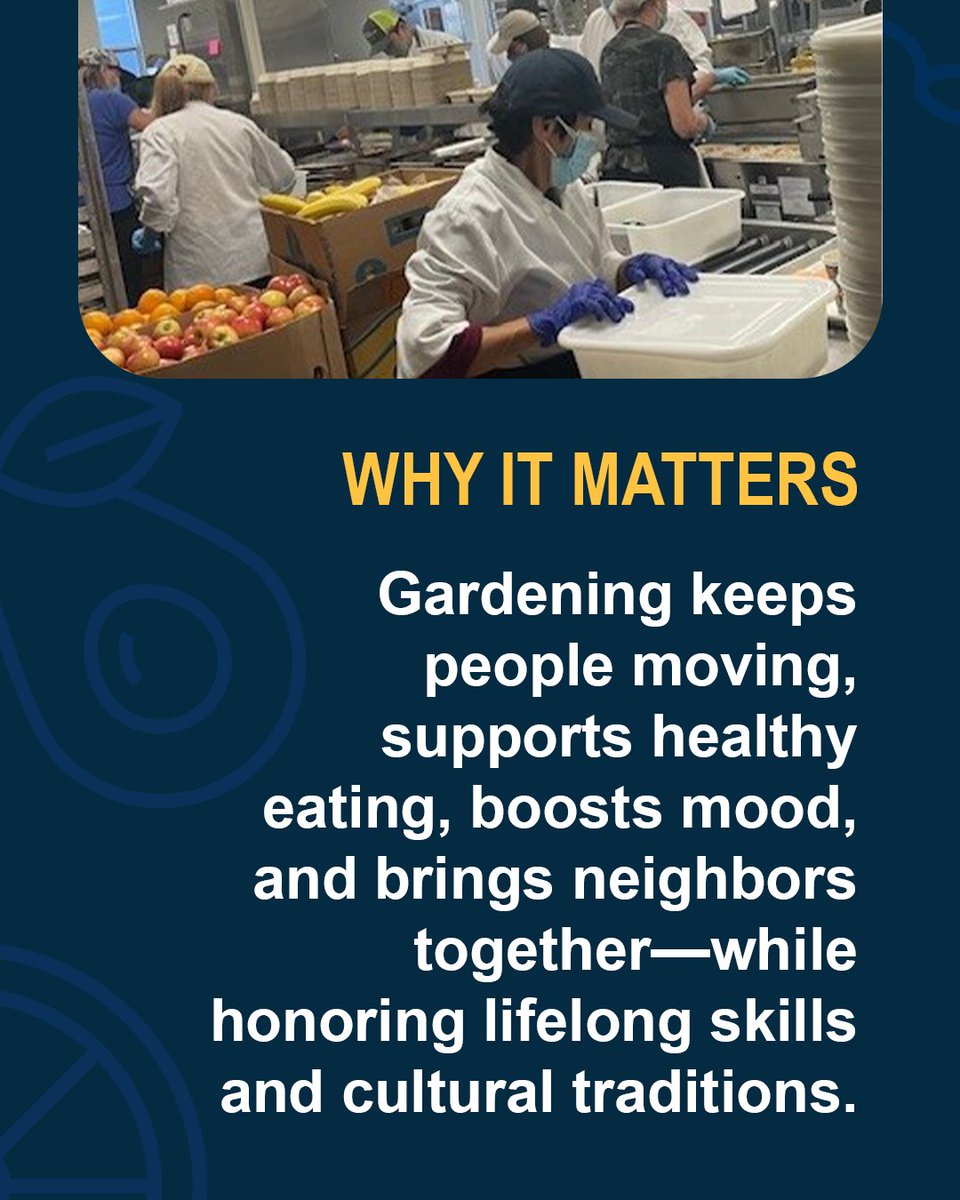 WHY IT MATTERS

Gardening keeps people moving, supports healthy eating, boosts mood, and brings neighbors together—while honoring lifelong skills and cultural traditions.